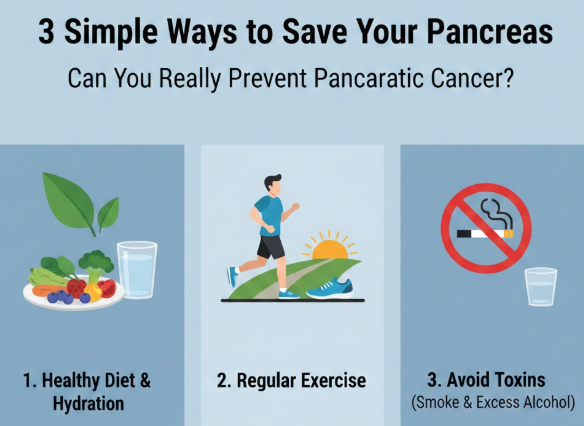 3 Simple Ways to Save Your Pancreas

Can You Really Prevent Pancaratic Cancer?

1. Healthy Diet & Hydration

2. Regular Exercise

3. Avoid Toxins
(Smoke & Excess Alcohol)